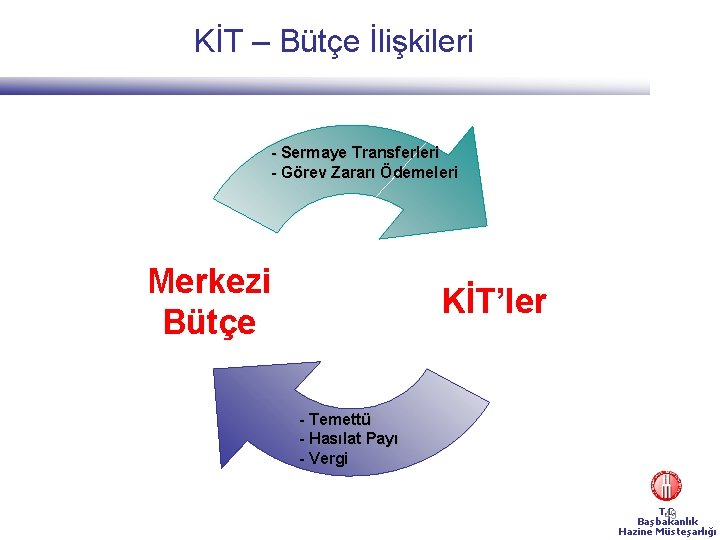 KİT – Bütçe İlişkileri

- Sermaye Transferleri
- Görev Zararı Ödemeleri

Merkezi Bütçe

KİT'ler

- Temettü
- Hasılat Payı
- Vergi

T.C.
Başbakanlık
Hazine Müsteşarlığı